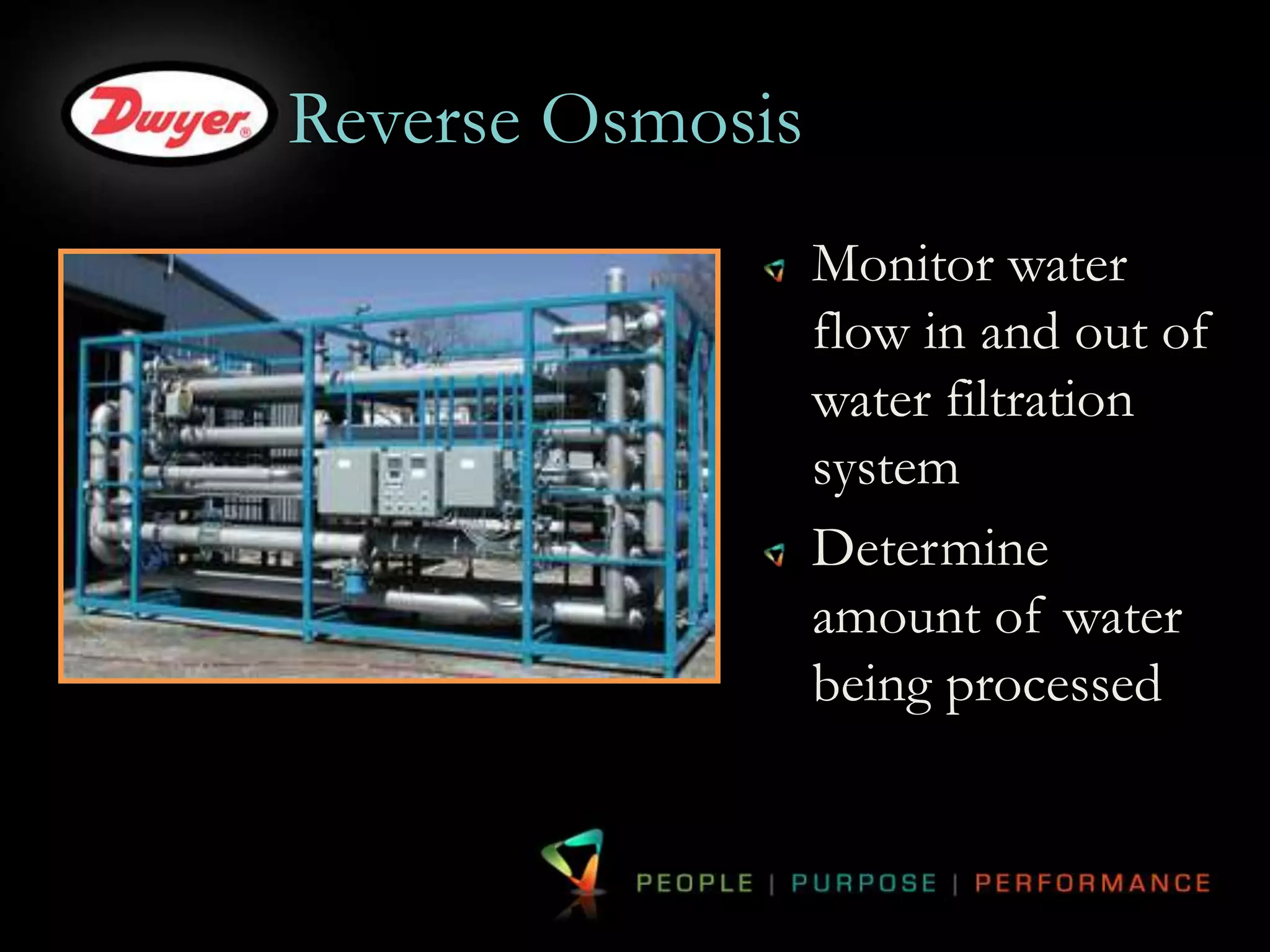 Dwyer® Reverse Osmosis

Monitor water flow in and out of water filtration system

Determine amount of water being processed

PEOPLE | PURPOSE | PERFORMANCE